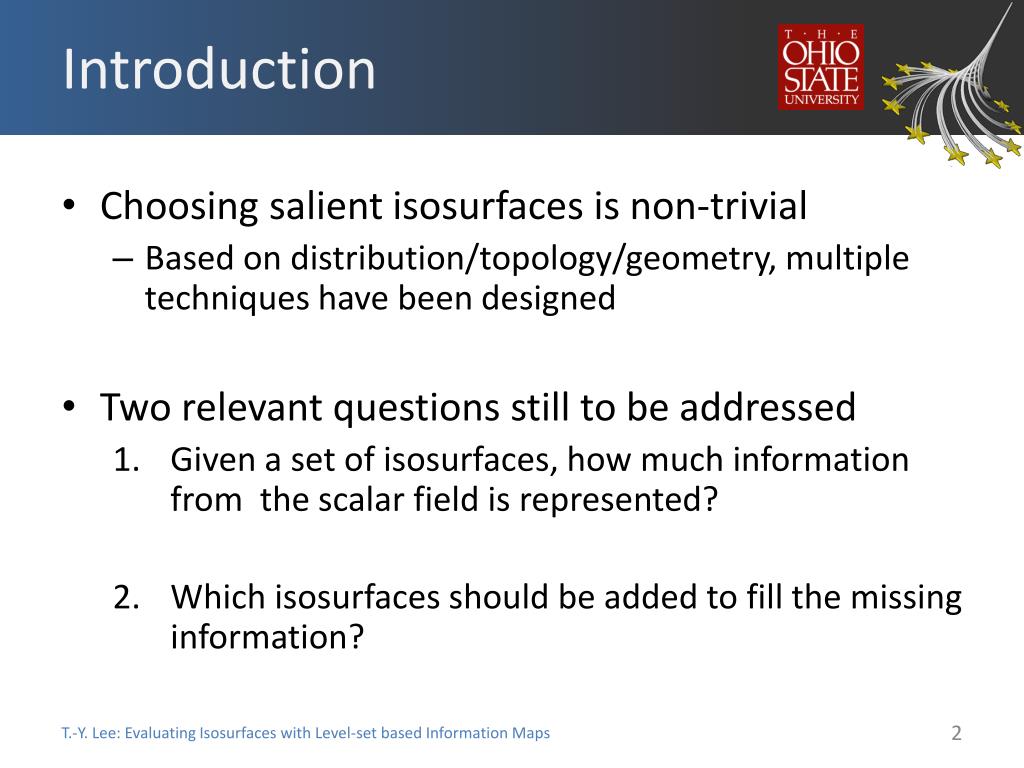 Introduction

THE OHIO STATE UNIVERSITY

• Choosing salient isosurfaces is non-trivial
– Based on distribution/topology/geometry, multiple techniques have been designed

• Two relevant questions still to be addressed
1. Given a set of isosurfaces, how much information from the scalar field is represented?

2. Which isosurfaces should be added to fill the missing information?

T.-Y. Lee: Evaluating Isosurfaces with Level-set based Information Maps

2